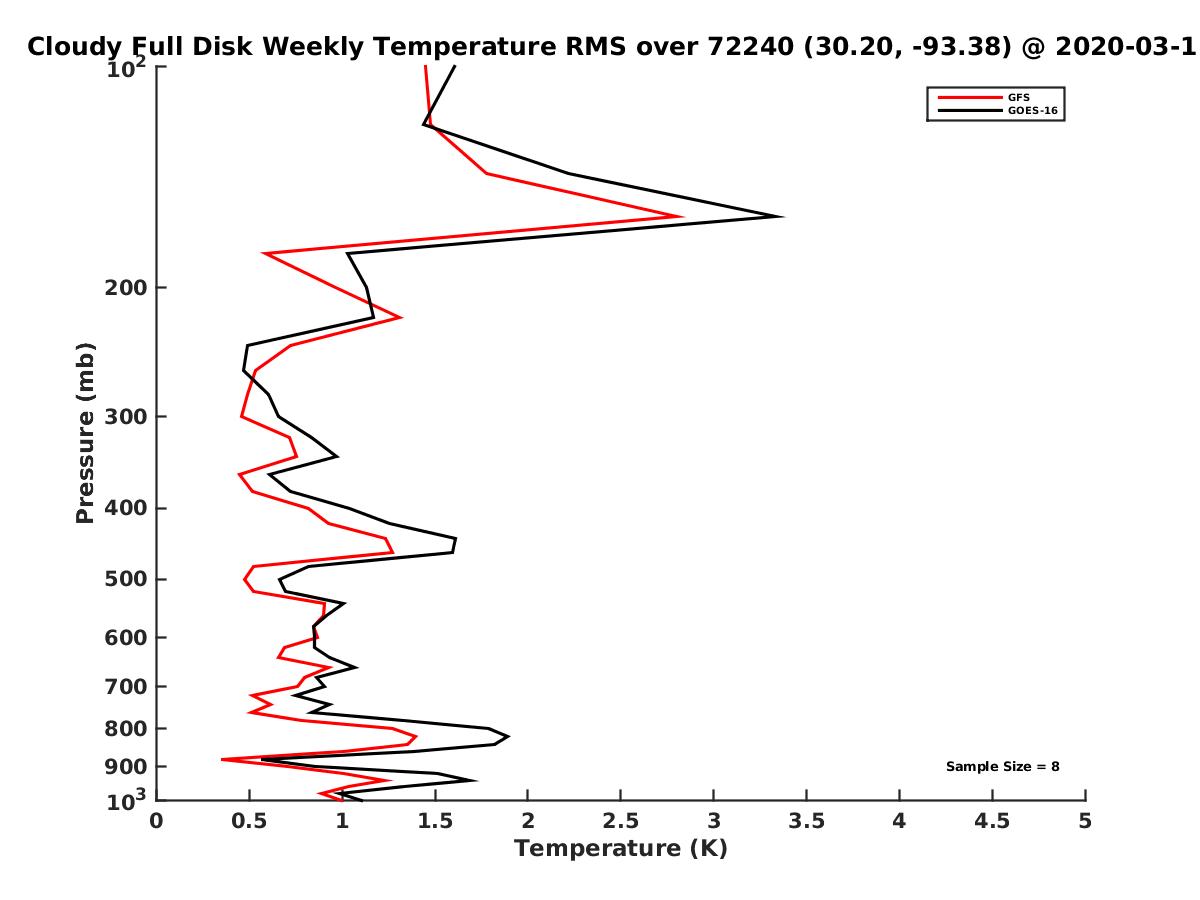 Cloudy Full Disk Weekly Temperature RMS over 72240 (30.20, -93.38) @ 2020-03-1

GFS
GOES-16

Pressure (mb)

$10^2$
200
300
400
500
600
700
800
900
$10^3$

Sample Size = 8

0 0.5 1 1.5 2 2.5 3 3.5 4 4.5 5

Temperature (K)